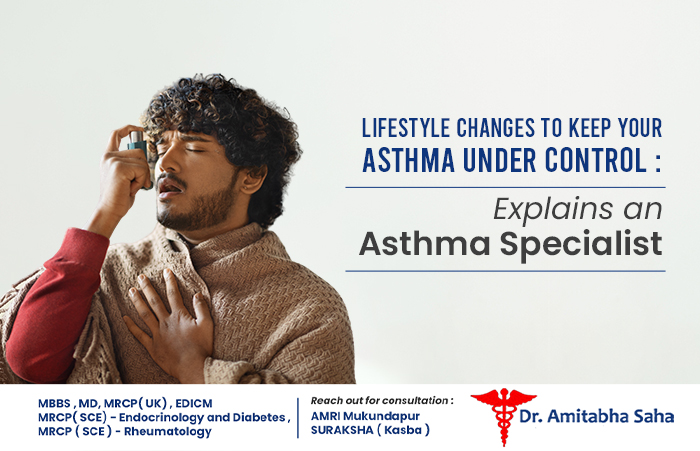 LIFESTYLE CHANGES TO KEEP YOUR ASTHMA UNDER CONTROL :

Explains an Asthma Specialist

MBBS , MD, MRCP( UK) , EDICM
MRCP( SCE) - Endocrinology and Diabetes ,
MRCP ( SCE ) - Rheumatology

Reach out for consultation :
AMRI Mukundapur
SURAKSHA ( Kasba )

Dr. Amitabha Saha